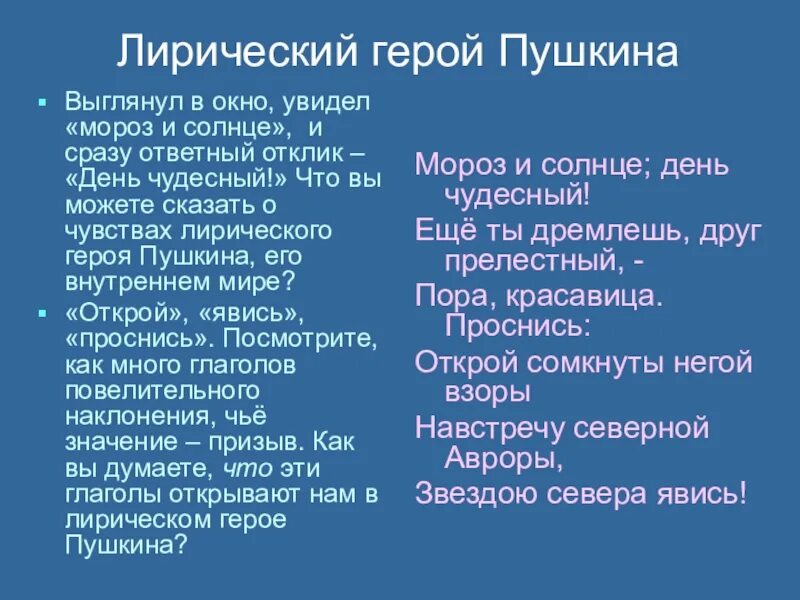 Лирический герой Пушкина

Выглянул в окно, увидел «мороз и солнце», и сразу ответный отклик – «День чудесный!» Что вы можете сказать о чувствах лирического героя Пушкина, его внутреннем мире?

«Открой», «явись», «проснись». Посмотрите, как много глаголов повелительного наклонения, чьё значение – призыв. Как вы думаете, что эти глаголы открывают нам в лирическом герое Пушкина?

Мороз и солнце; день чудесный!

Ещё ты дремлешь, друг прелестный, -

Пора, красавица. Проснись:

Открой сомкнуты негой взоры

Навстречу северной Авроры,

Звездою севера явись!